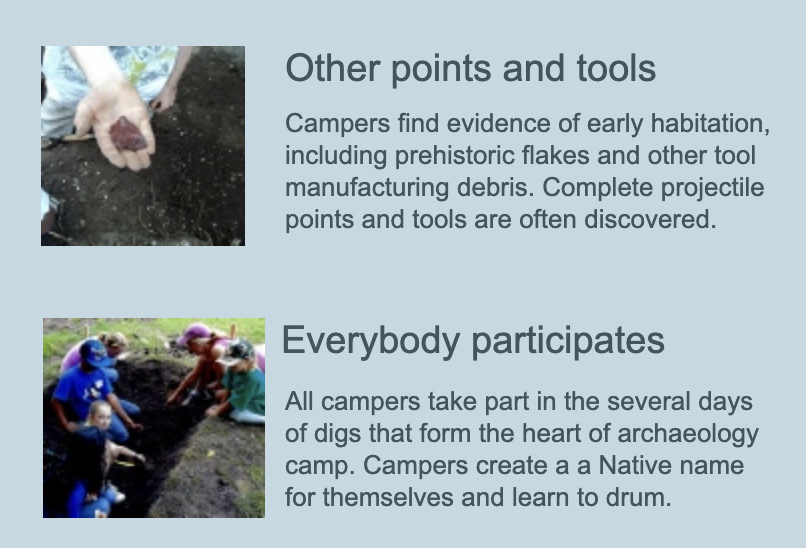 Other points and tools

Campers find evidence of early habitation, including prehistoric flakes and other tool manufacturing debris. Complete projectile points and tools are often discovered.

Everybody participates

All campers take part in the several days of digs that form the heart of archaeology camp. Campers create a a Native name for themselves and learn to drum.